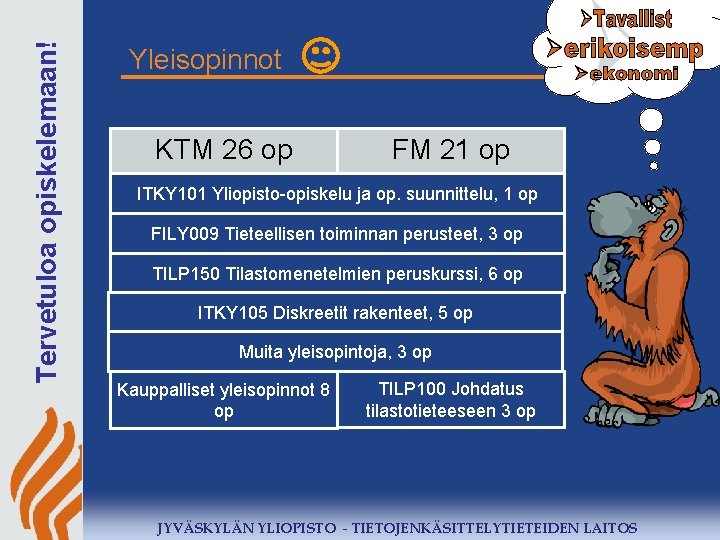 Tervetuloa opiskelemaan!

Yleisopinnot ☺

➤Tavallist
➤erikoisemp
➤ekonomi

| KTM 26 op | FM 21 op |
|---|---|
| ITKY101 Yliopisto-opiskelu ja op. suunnittelu, 1 op | |
| FILY009 Tieteellisen toiminnan perusteet, 3 op | |
| TILP150 Tilastomenetelmien peruskurssi, 6 op | |
| ITKY105 Diskreetit rakenteet, 5 op | |
| Muita yleisopintoja, 3 op | |
| Kauppalliset yleisopinnot 8 op | TILP100 Johdatus tilastotieteeseen 3 op |

JYVÄSKYLÄN YLIOPISTO - TIETOJENKÄSITTELYTIETEIDEN LAITOS